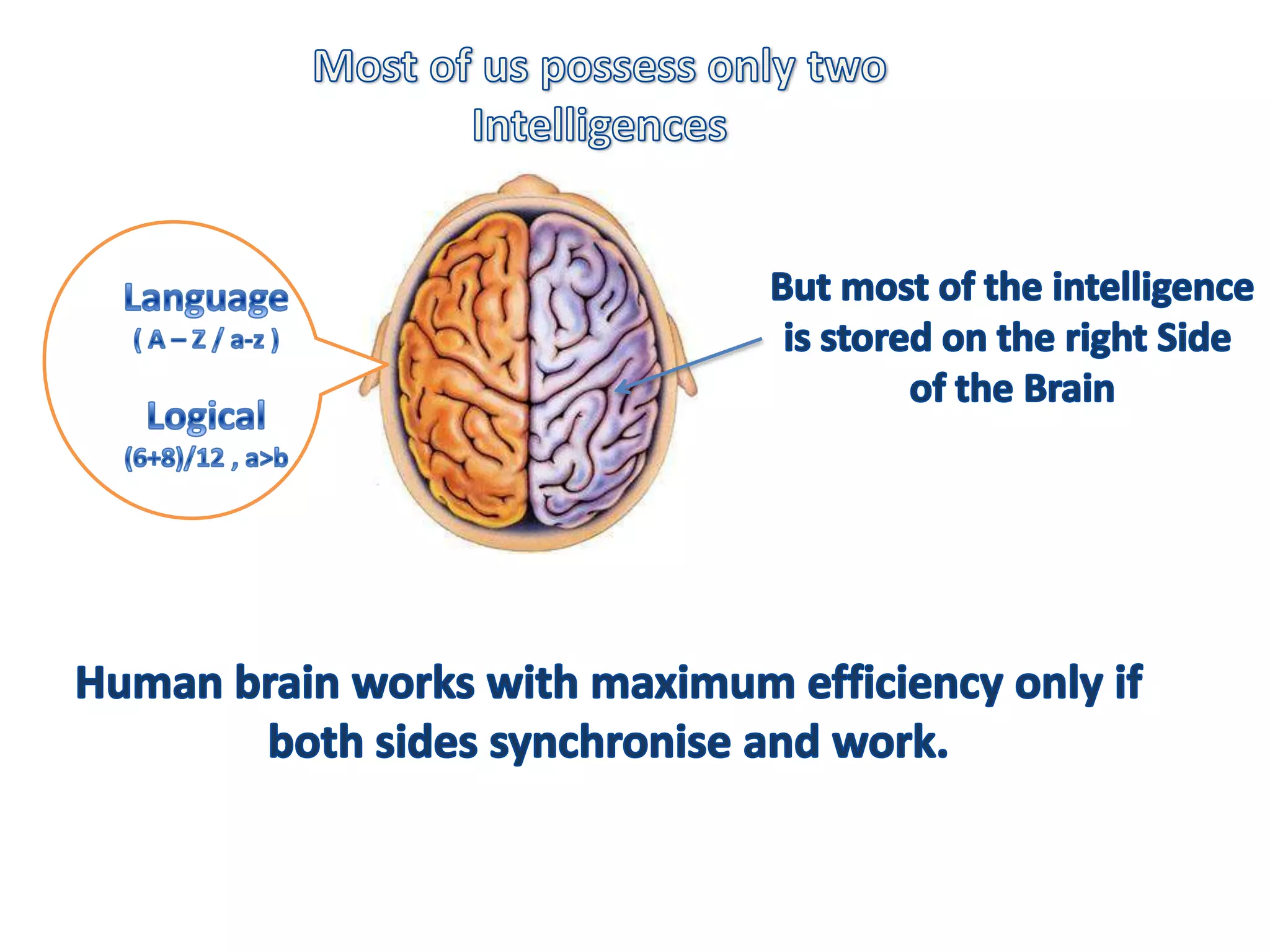 Most of us possess only two Intelligences

Language
( A – Z / a-z )

Logical
(6+8)/12 , a>b

But most of the intelligence is stored on the right Side of the Brain

Human brain works with maximum efficiency only if both sides synchronise and work.